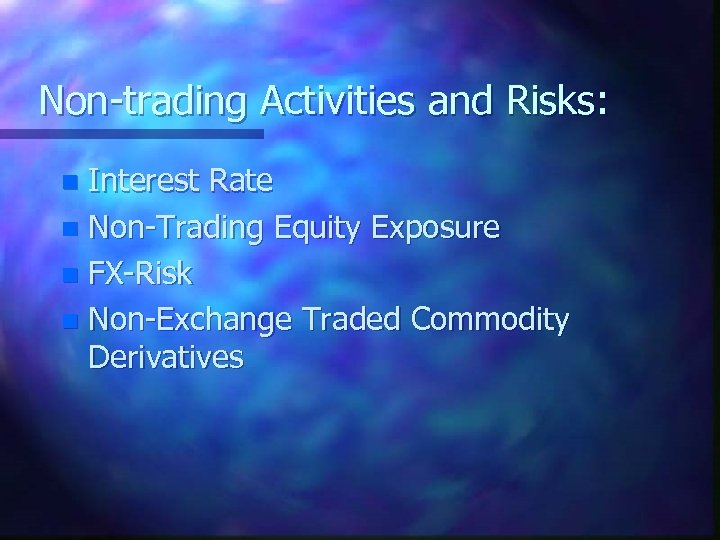 Non-trading Activities and Risks:

- Interest Rate
- Non-Trading Equity Exposure
- FX-Risk
- Non-Exchange Traded Commodity Derivatives